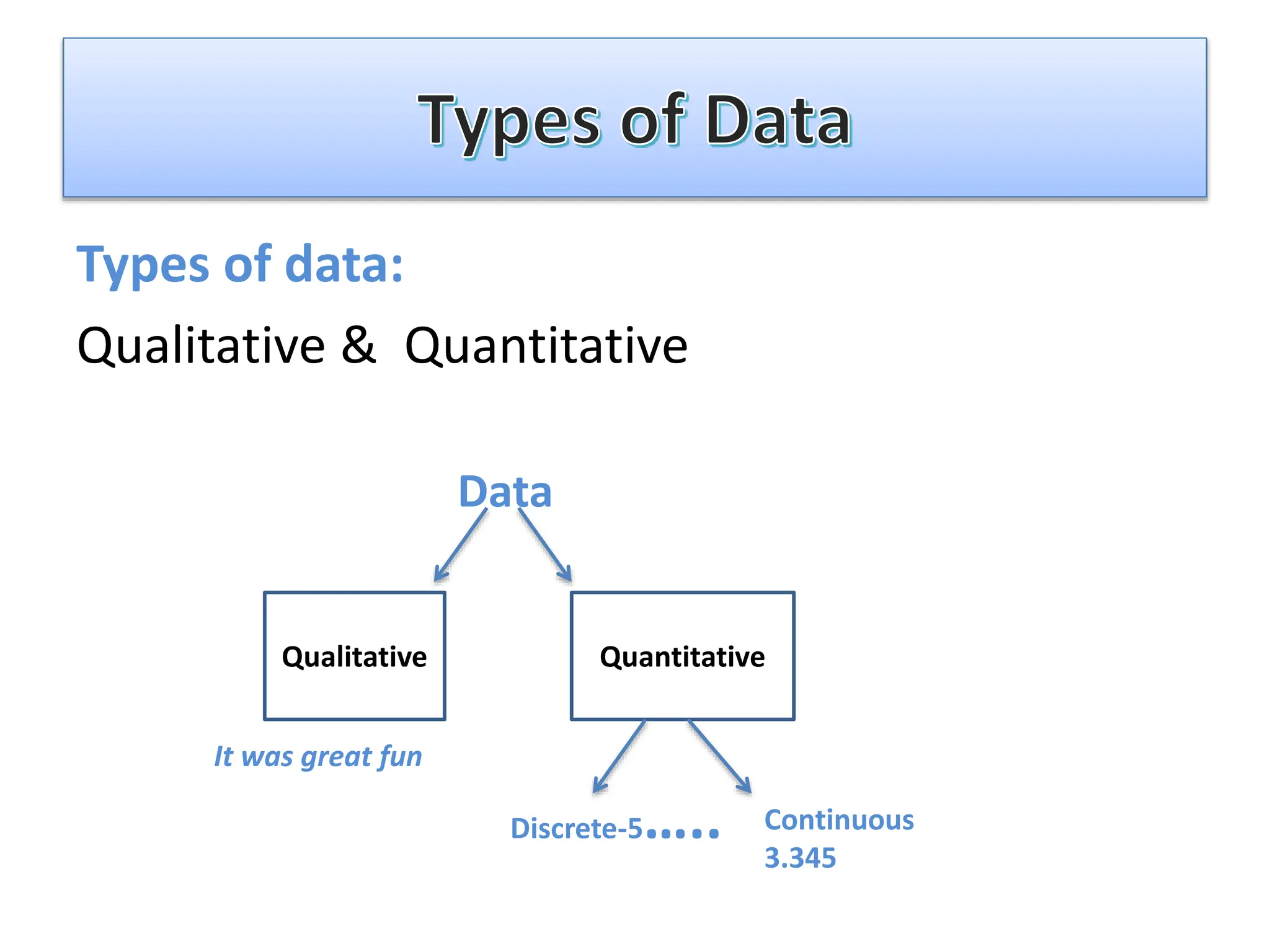 Types of Data

Types of data:

Qualitative & Quantitative

Data

Qualitative

Quantitative

It was great fun

Discrete-5•••••

Continuous
3.345